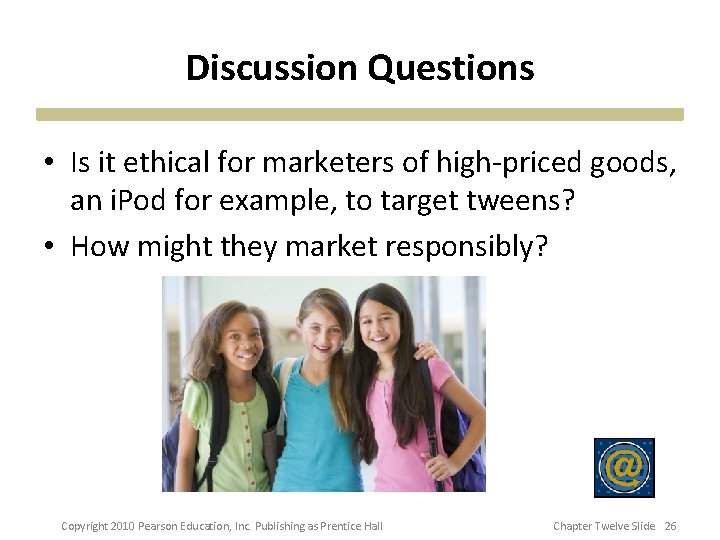 Discussion Questions

• Is it ethical for marketers of high-priced goods, an iPod for example, to target tweens?
• How might they market responsibly?

@

Copyright 2010 Pearson Education, Inc. Publishing as Prentice Hall

Chapter Twelve Slide 26